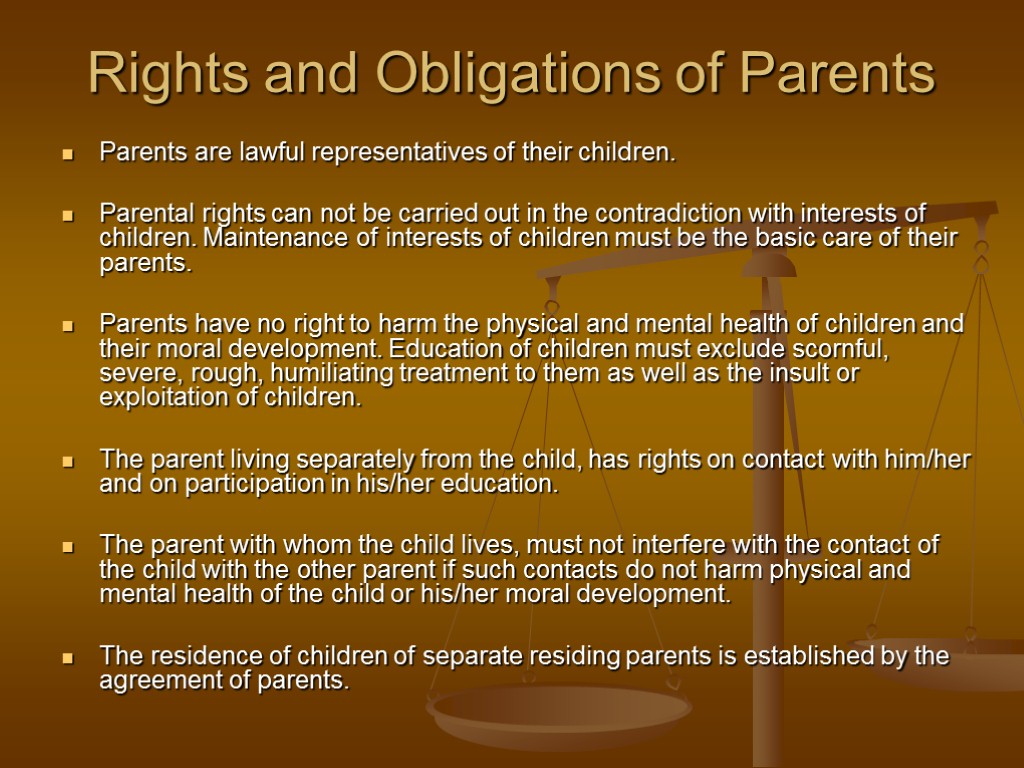 Rights and Obligations of Parents

Parents are lawful representatives of their children.

Parental rights can not be carried out in the contradiction with interests of children. Maintenance of interests of children must be the basic care of their parents.

Parents have no right to harm the physical and mental health of children and their moral development. Education of children must exclude scornful, severe, rough, humiliating treatment to them as well as the insult or exploitation of children.

The parent living separately from the child, has rights on contact with him/her and on participation in his/her education.

The parent with whom the child lives, must not interfere with the contact of the child with the other parent if such contacts do not harm physical and mental health of the child or his/her moral development.

The residence of children of separate residing parents is established by the agreement of parents.